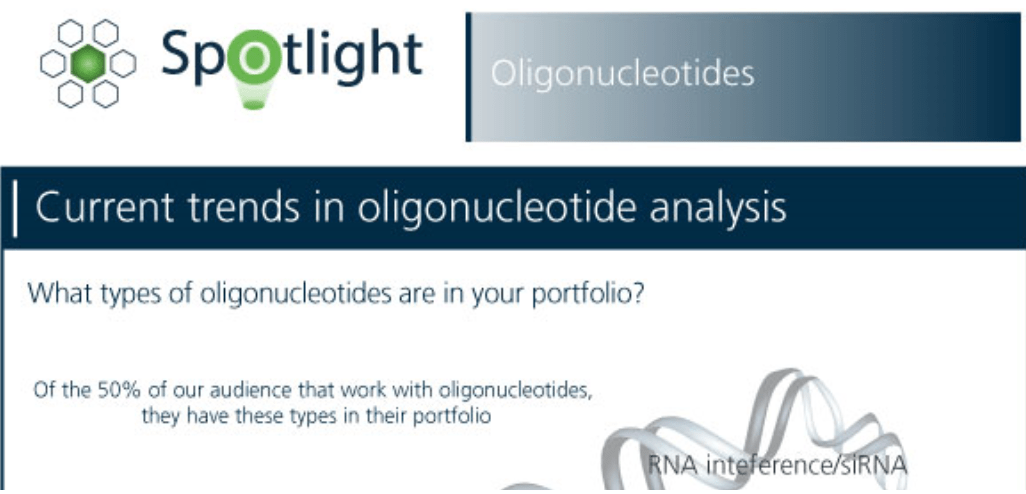 Spotlight

Oligonucleotides

Current trends in oligonucleotide analysis

What types of oligonucleotides are in your portfolio?

Of the 50% of our audience that work with oligonucleotides, they have these types in their portfolio

RNA inteference/siRNA